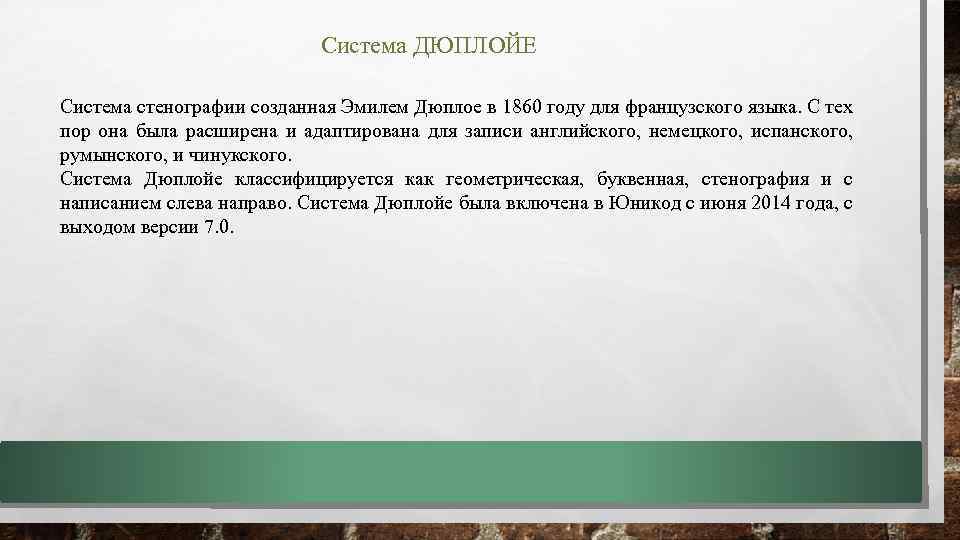 Система ДЮПЛОЙЕ

Система стенографии созданная Эмилем Дюплое в 1860 году для французского языка. С тех пор она была расширена и адаптирована для записи английского, немецкого, испанского, румынского, и чинукского.
Система Дюплойе классифицируется как геометрическая, буквенная, стенография и с написанием слева направо. Система Дюплойе была включена в Юникод с июня 2014 года, с выходом версии 7.0.